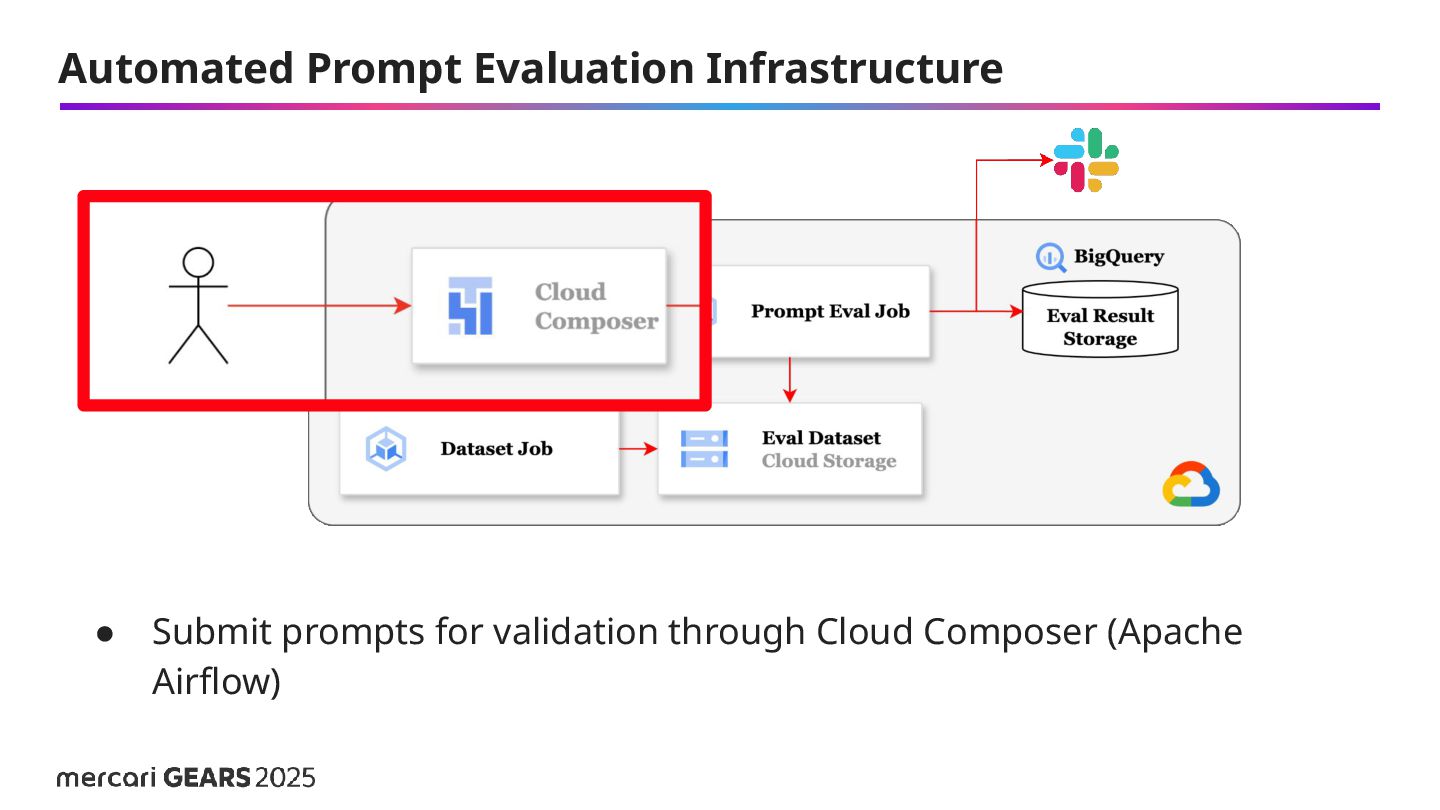 Automated Prompt Evaluation Infrastructure

Cloud Composer

Prompt Eval Job

BigQuery

Eval Result Storage

Dataset Job

Eval Dataset
Cloud Storage

● Submit prompts for validation through Cloud Composer (Apache Airflow)

mercari GEARS 2025